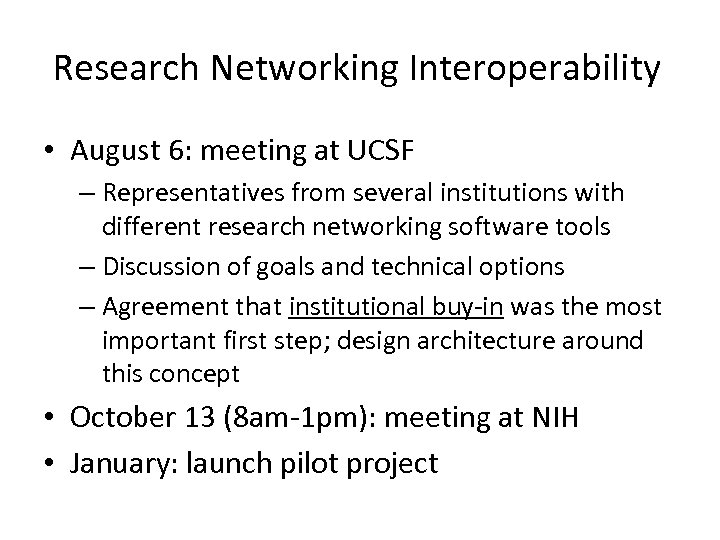 Research Networking Interoperability

• August 6: meeting at UCSF
  – Representatives from several institutions with different research networking software tools
  – Discussion of goals and technical options
  – Agreement that institutional buy-in was the most important first step; design architecture around this concept
• October 13 (8am-1pm): meeting at NIH
• January: launch pilot project